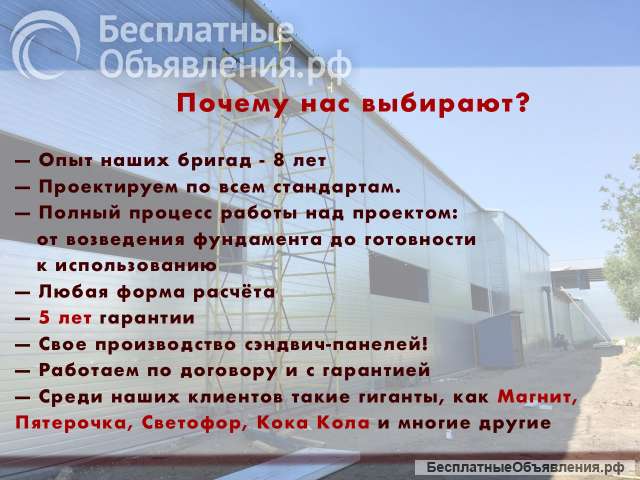 Бесплатные Объявления.рф

Почему нас выбирают?

— Опыт наших бригад - 8 лет
— Проектируем по всем стандартам.
— Полный процесс работы над проектом: от возведения фундамента до готовности к использованию
— Любая форма расчёта
— 5 лет гарантии
— Свое производство сэндвич-панелей!
— Работаем по договору и с гарантией
— Среди наших клиентов такие гиганты, как Магнит, Пятерочка, Светофор, Кока Кола и многие другие

БесплатныеОбъявления.рф